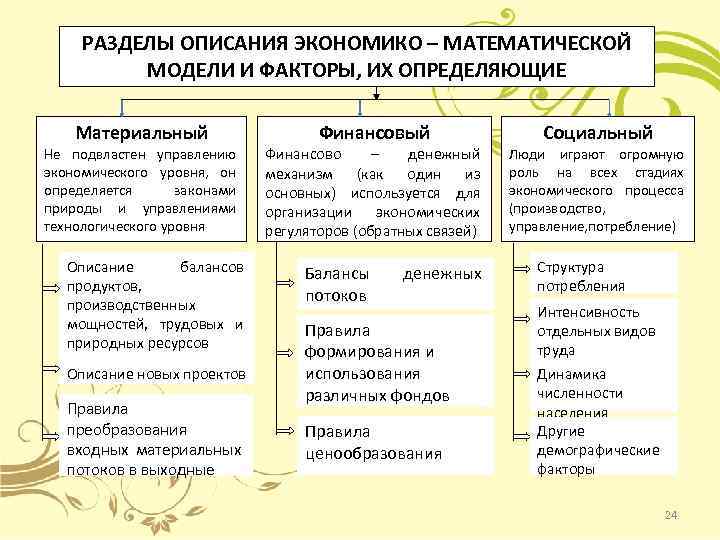 РАЗДЕЛЫ ОПИСАНИЯ ЭКОНОМИКО – МАТЕМАТИЧЕСКОЙ МОДЕЛИ И ФАКТОРЫ, ИХ ОПРЕДЕЛЯЮЩИЕ

Материальный
Не подвластен управлению экономического уровня, он определяется законами природы и управлениями технологического уровня

Описание балансов продуктов, производственных мощностей, трудовых и природных ресурсов

Описание новых проектов

Правила преобразования входных материальных потоков в выходные

Финансовый
Финансово – денежный механизм (как один из основных) используется для организации экономических регуляторов (обратных связей)

Балансы денежных потоков

Правила формирования и использования различных фондов

Правила ценообразования

Социальный
Люди играют огромную роль на всех стадиях экономического процесса (производство, управление,потребление)

Структура потребления

Интенсивность отдельных видов труда

Динамика численности населения

Другие демографические факторы

24